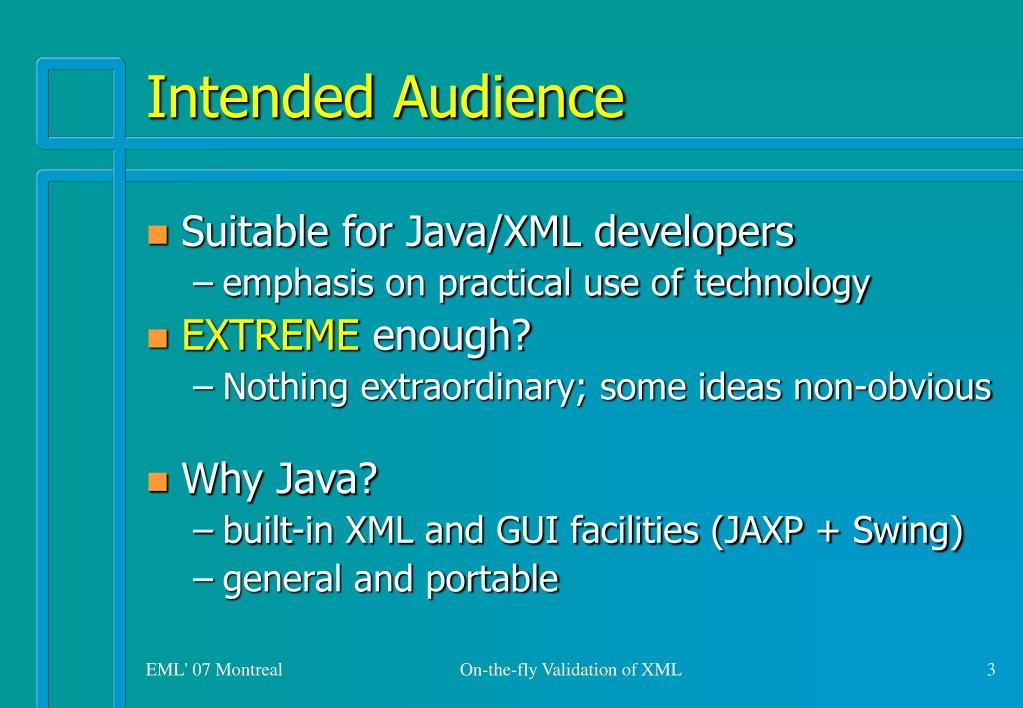 Intended Audience

Suitable for Java/XML developers
– emphasis on practical use of technology

EXTREME enough?
– Nothing extraordinary; some ideas non-obvious

Why Java?
– built-in XML and GUI facilities (JAXP + Swing)
– general and portable

EML' 07 Montreal

On-the-fly Validation of XML

3